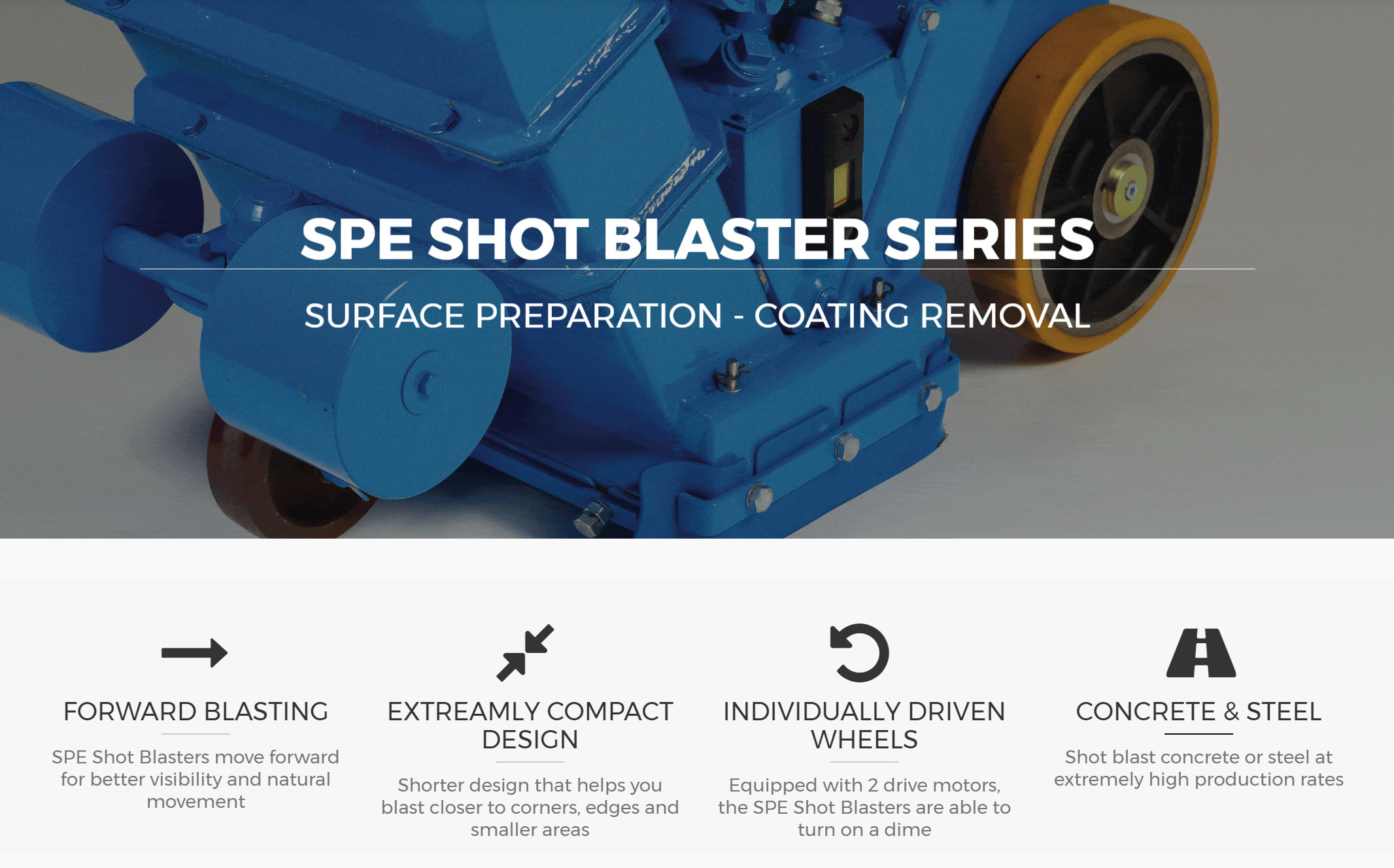 SPE SHOT BLASTER SERIES

SURFACE PREPARATION - COATING REMOVAL

FORWARD BLASTING

SPE Shot Blasters move forward for better visibility and natural movement

EXTREAMLY COMPACT DESIGN

Shorter design that helps you blast closer to corners, edges and smaller areas

INDIVIDUALLY DRIVEN WHEELS

Equipped with 2 drive motors, the SPE Shot Blasters are able to turn on a dime

CONCRETE & STEEL

Shot blast concrete or steel at extremely high production rates